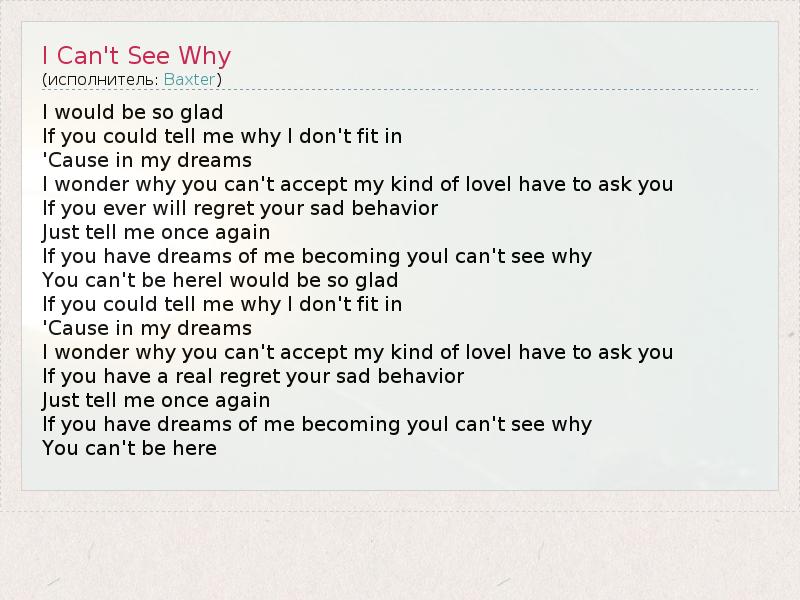 I Can't See Why
(исполнитель: Baxter)

I would be so glad
If you could tell me why I don't fit in
'Cause in my dreams
I wonder why you can't accept my kind of loveI have to ask you
If you ever will regret your sad behavior
Just tell me once again
If you have dreams of me becoming youI can't see why
You can't be hereI would be so glad
If you could tell me why I don't fit in
'Cause in my dreams
I wonder why you can't accept my kind of loveI have to ask you
If you have a real regret your sad behavior
Just tell me once again
If you have dreams of me becoming youI can't see why
You can't be here